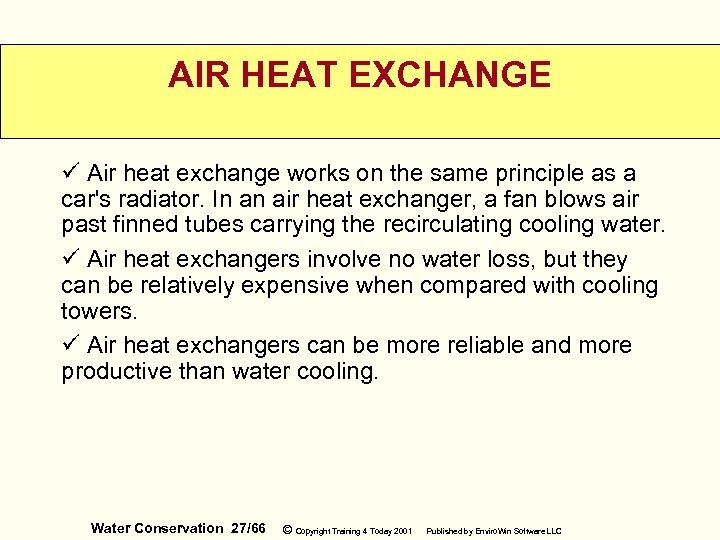 AIR HEAT EXCHANGE

✓ Air heat exchange works on the same principle as a car's radiator. In an air heat exchanger, a fan blows air past finned tubes carrying the recirculating cooling water.

✓ Air heat exchangers involve no water loss, but they can be relatively expensive when compared with cooling towers.

✓ Air heat exchangers can be more reliable and more productive than water cooling.

Water Conservation 27/66 © Copyright Training 4 Today 2001 Published by EnviroWin Software LLC